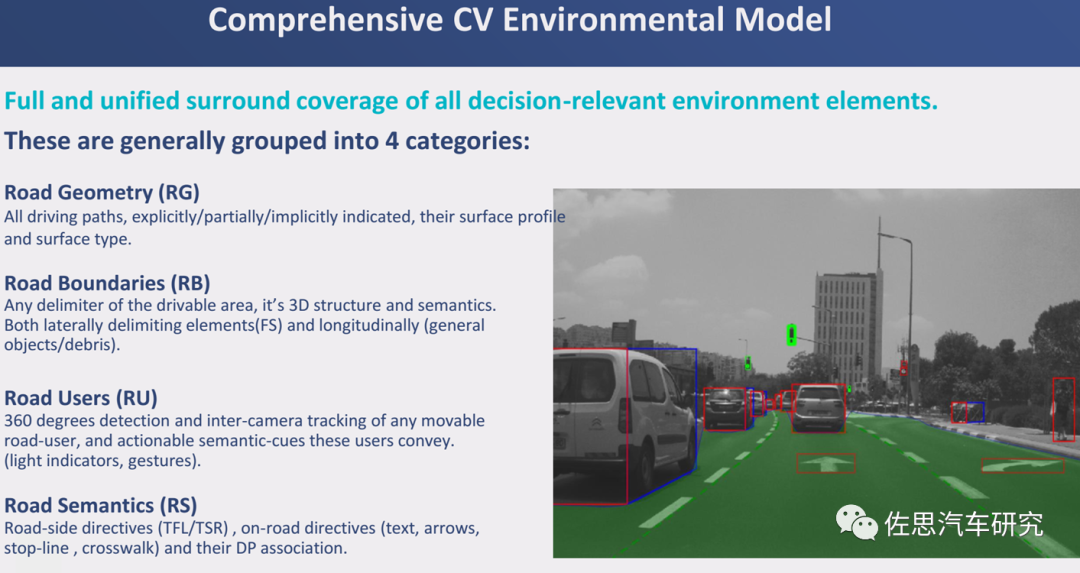 Comprehensive CV Environmental Model

Full and unified surround coverage of all decision-relevant environment elements.

These are generally grouped into 4 categories:

Road Geometry (RG)
All driving paths, explicitly/partially/implicitly indicated, their surface profile and surface type.

Road Boundaries (RB)
Any delimiter of the drivable area, it's 3D structure and semantics. Both laterally delimiting elements(FS) and longitudinally (general objects/debris).

Road Users (RU)
360 degrees detection and inter-camera tracking of any movable road-user, and actionable semantic-cues these users convey. (light indicators, gestures).

Road Semantics (RS)
Road-side directives (TFL/TSR) , on-road directives (text, arrows, stop-line , crosswalk) and their DP association.

佐思汽车研究